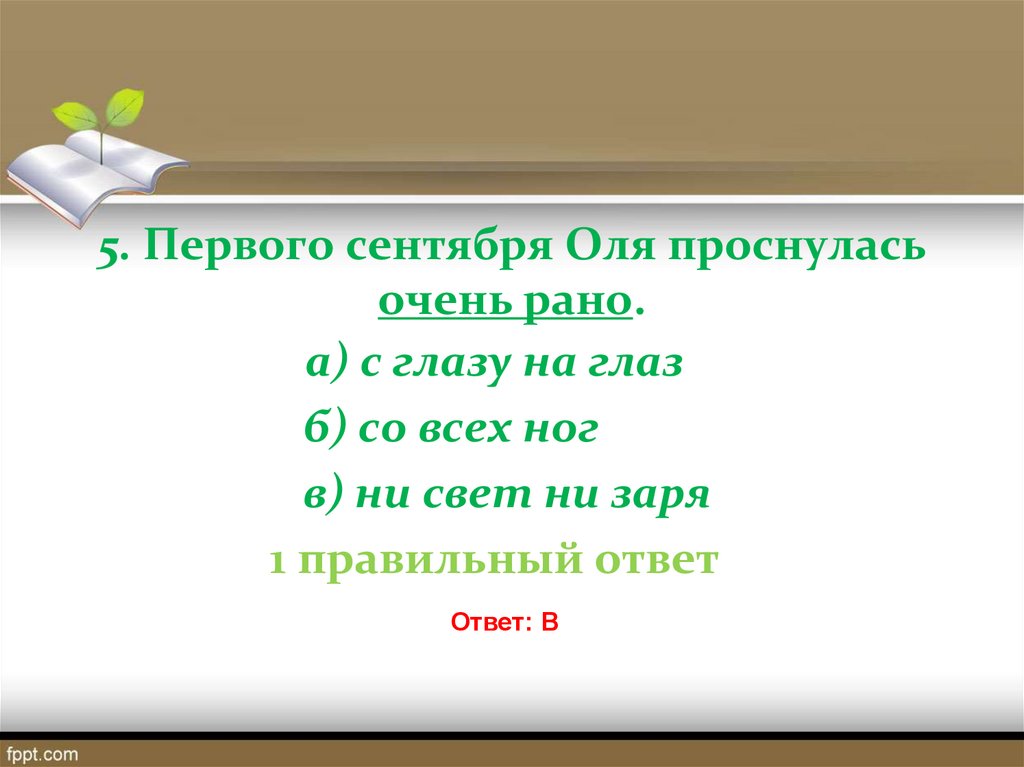 5. Первого сентября Оля проснулась очень рано.

а) с глазу на глаз

б) со всех ног

в) ни свет ни заря

1 правильный ответ

Ответ: В

fppt.com